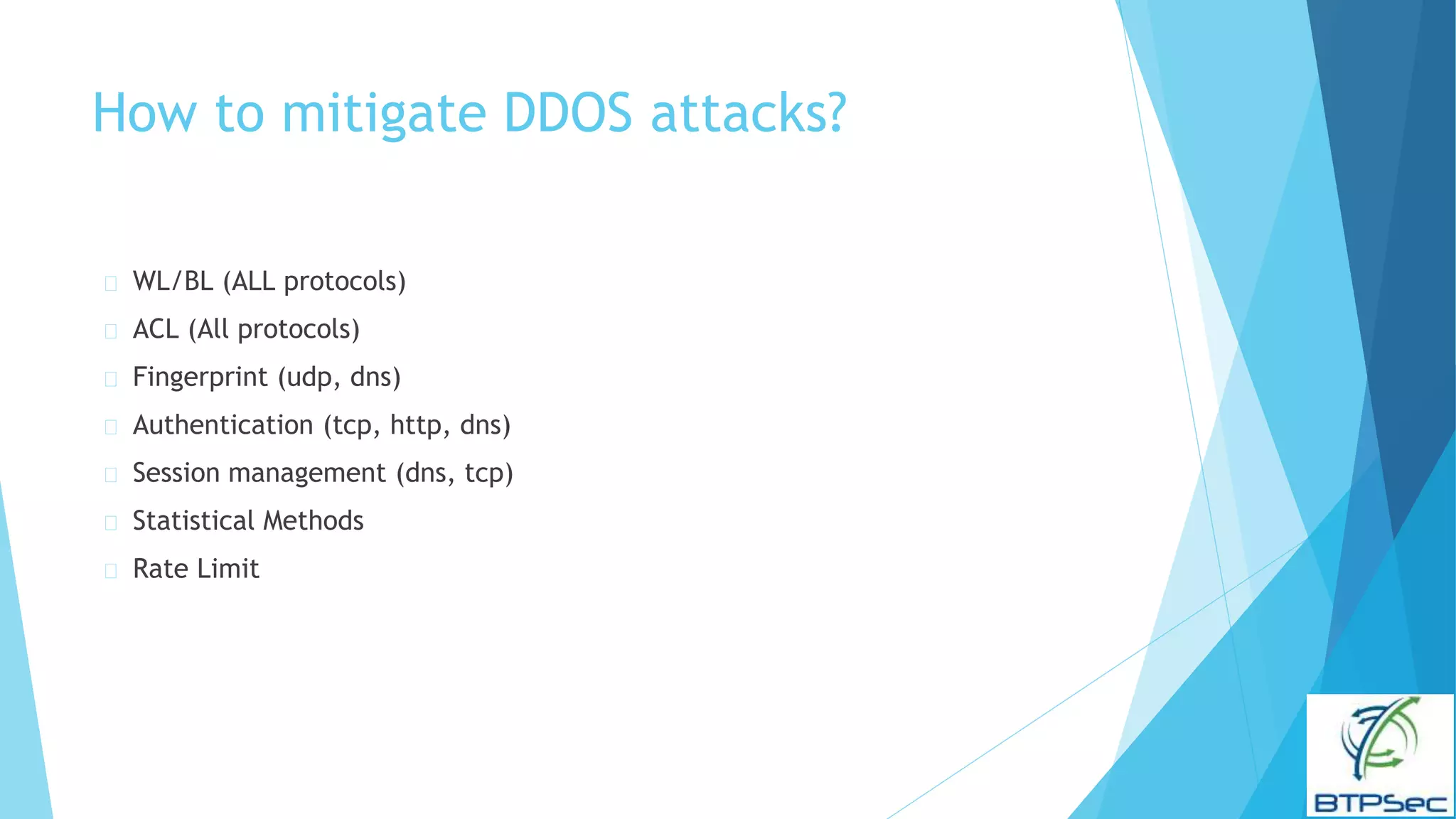 How to mitigate DDOS attacks?

WL/BL (ALL protocols)
ACL (All protocols)
Fingerprint (udp, dns)
Authentication (tcp, http, dns)
Session management (dns, tcp)
Statistical Methods
Rate Limit

BTPSec